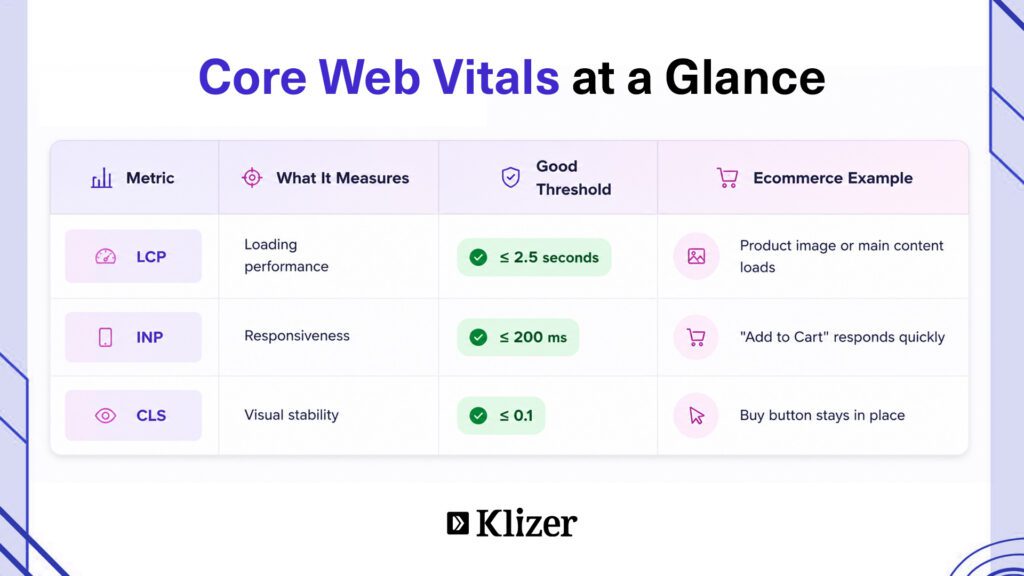 Core Web Vitals at a Glance

| Metric | What It Measures | Good Threshold | Ecommerce Example |
|---|---|---|---|
| LCP | Loading performance | ≤ 2.5 seconds | Product image or main content loads |
| INP | Responsiveness | ≤ 200 ms | "Add to Cart" responds quickly |
| CLS | Visual stability | ≤ 0.1 | Buy button stays in place |

Klizer